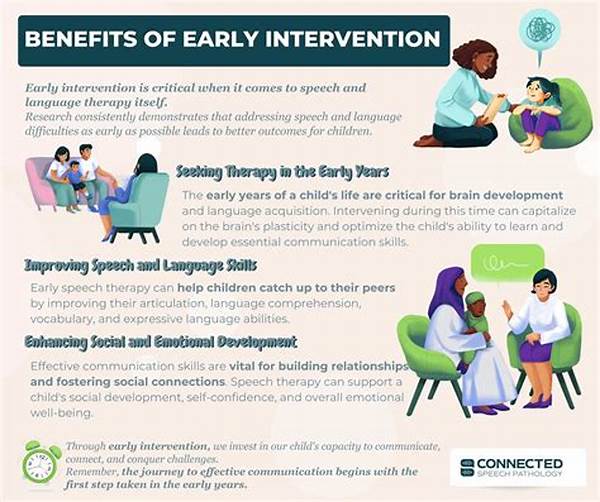 BENEFITS OF EARLY INTERVENTION

Early intervention is critical when it comes to speech and language therapy itself.
Research consistently demonstrates that addressing speech and language difficulties as early as possible leads to better outcomes for children.

Seeking Therapy in the Early Years

The early years of a child's life are critical for brain development and language acquisition. Intervening during this time can capitalize on the brain's plasticity and optimize the child's ability to learn and develop essential communication skills.

Improving Speech and Language Skills

Early speech therapy can help children catch up to their peers by improving their articulation, language comprehension, vocabulary, and expressive language abilities.

Enhancing Social and Emotional Development

Effective communication skills are vital for building relationships and fostering social connections. Speech therapy can support a child's social development, self-confidence, and overall emotional well-being.

Through early intervention, we invest in our child's capacity to communicate, connect, and conquer challenges.
Remember, the journey to effective communication begins with the first step taken in the early years.

CONNECTED SPEECH PATHOLOGY